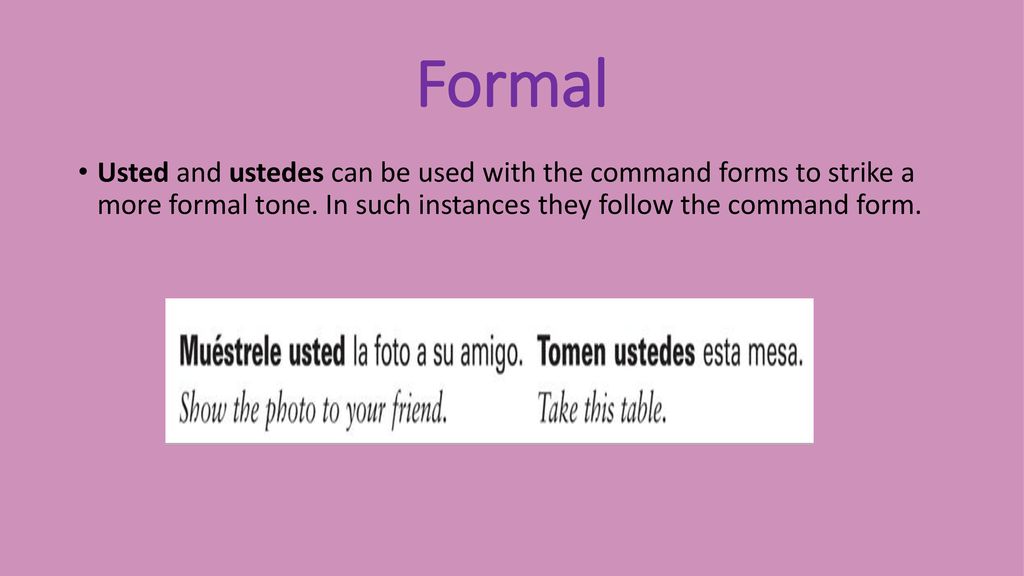 Formal

• Usted and ustedes can be used with the command forms to strike a more formal tone. In such instances they follow the command form.

Muéstrele usted la foto a su amigo.
Show the photo to your friend.

Tomen ustedes esta mesa.
Take this table.